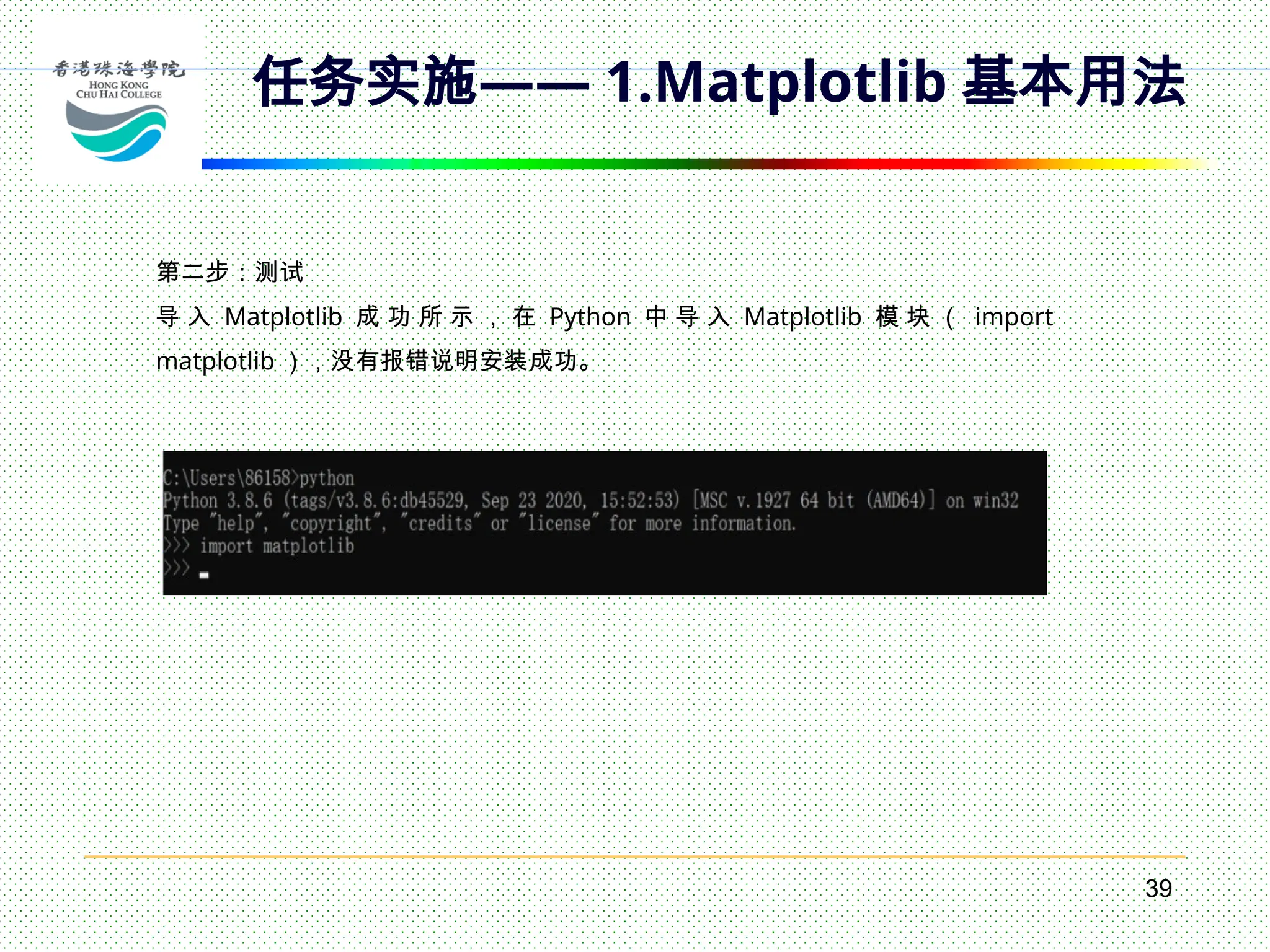 香港珠海學院
HONG KONG
CHU HAI COLLEGE

任务实施—— 1.Matplotlib 基本用法

第二步：测试

导入 Matplotlib 成功所示，在 Python 中导入 Matplotlib 模块（ import matplotlib ），没有报错说明安装成功。

C:\Users\86158>python
Python 3.8.6 (tags/v3.8.6:db45529, Sep 23 2020, 15:52:53) [MSC v.1927 64 bit (AMD64)] on win32
Type "help", "copyright", "credits" or "license" for more information.
>>> import matplotlib
>>>

39